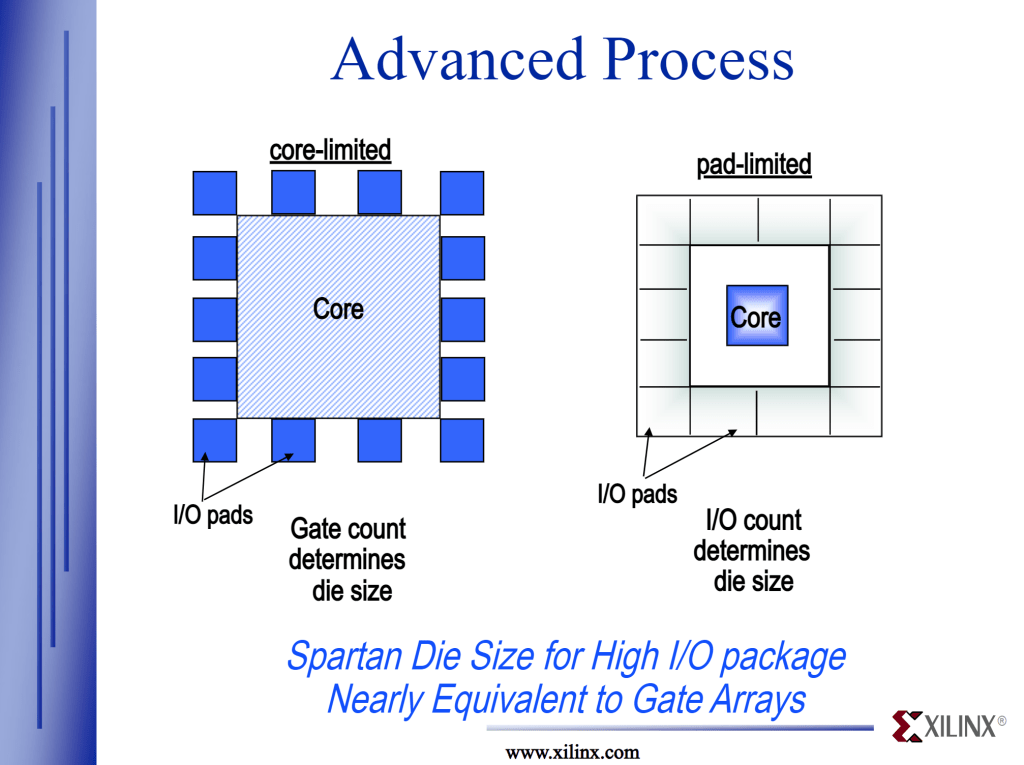 Advanced Process

core-limited

Core

I/O pads

Gate count determines die size

pad-limited

Core

I/O pads

I/O count determines die size

Spartan Die Size for High I/O package Nearly Equivalent to Gate Arrays

XILINX®

www.xilinx.com